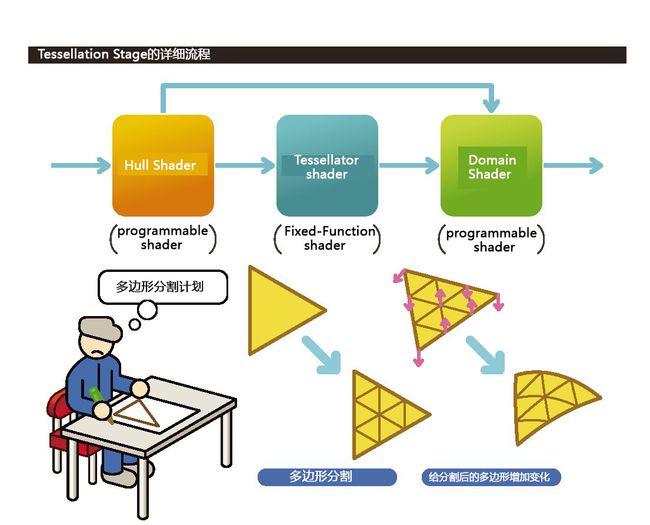 Tessellation Stage的详细流程

Hull Shader

Tessellator shader

Domain Shader

(programmable shader)

(Fixed-Function shader)

(programmable shader)

多边形分割计划

多边形分割

给分割后的多边形增加变化